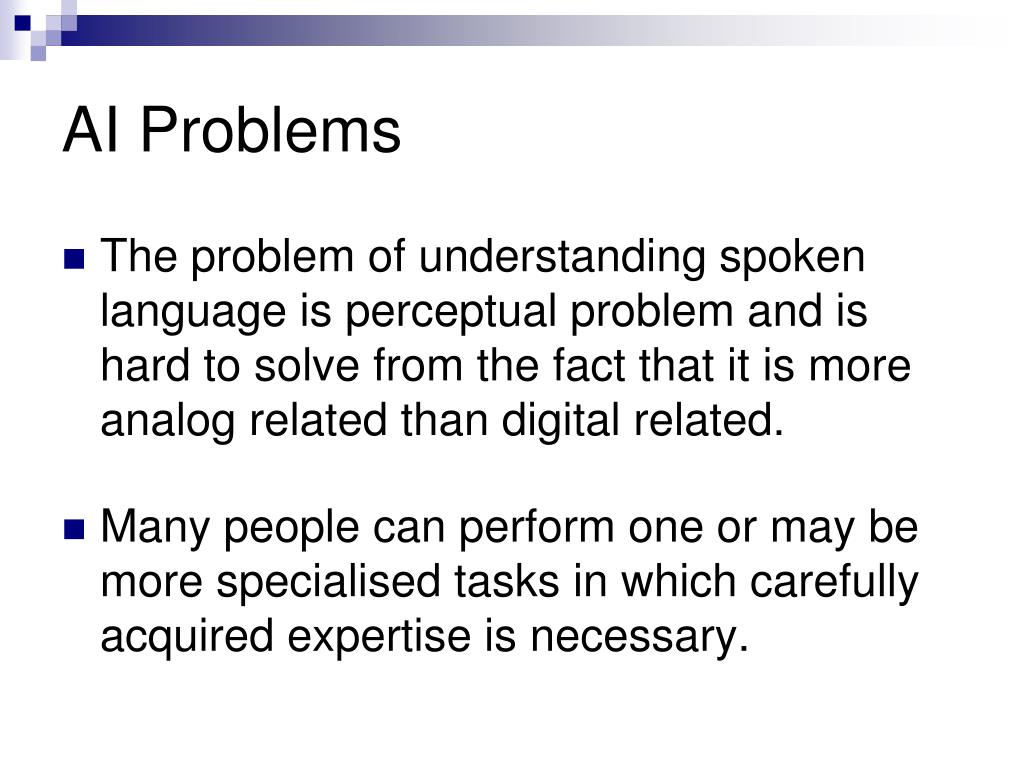 AI Problems

The problem of understanding spoken language is perceptual problem and is hard to solve from the fact that it is more analog related than digital related.

Many people can perform one or may be more specialised tasks in which carefully acquired expertise is necessary.